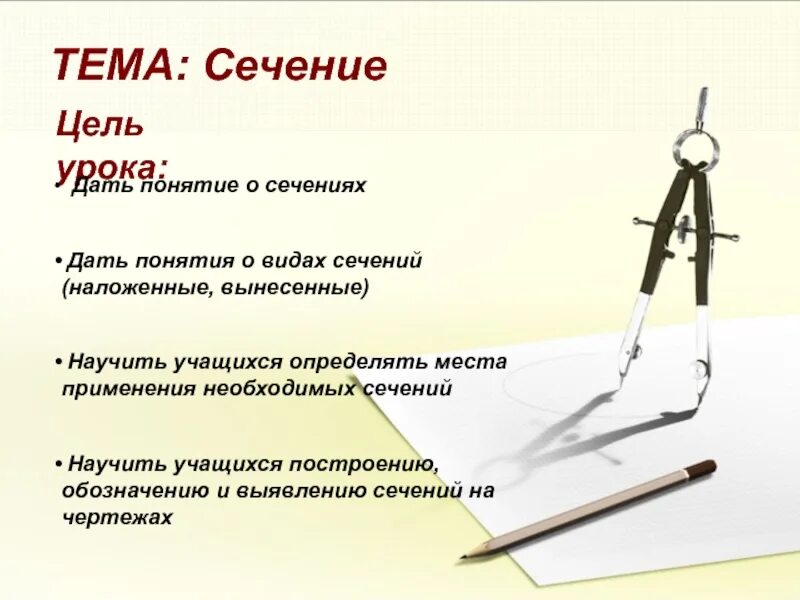 ТЕМА: Сечение

Цель урока:

• Дать понятие о сечениях

• Дать понятия о видах сечений (наложенные, вынесенные)

• Научить учащихся определять места применения необходимых сечений

• Научить учащихся построению, обозначению и выявлению сечений на чертежах